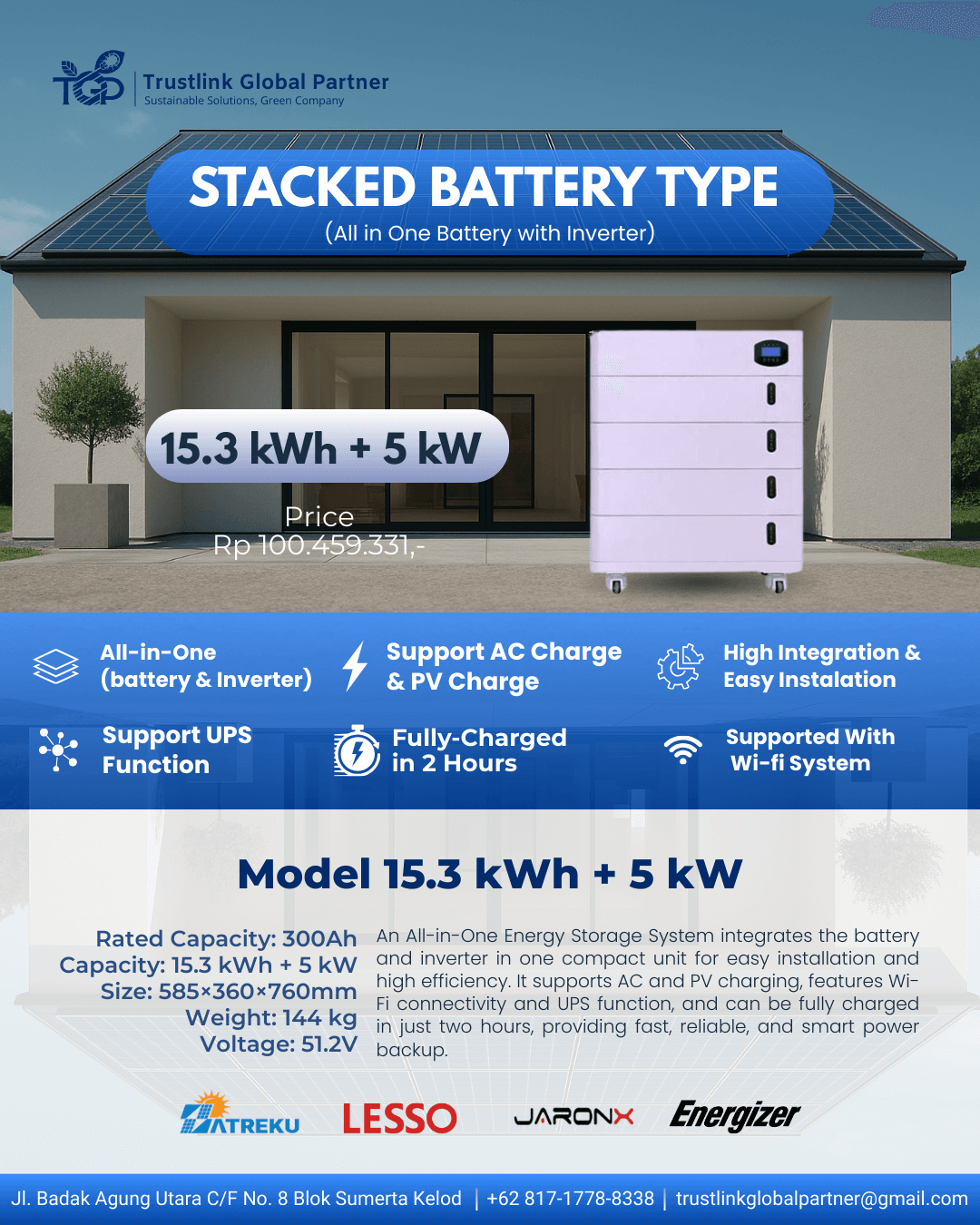 TGP Trustlink Global Partner
Sustainable Solutions, Green Company

STACKED BATTERY TYPE
(All in One Battery with Inverter)

15.3 kWh + 5 kW

Price
Rp 100.459.331,-

All-in-One (battery & Inverter)

Support AC Charge & PV Charge

High Integration & Easy Instalation

Support UPS Function

Fully-Charged in 2 Hours

Supported With Wi-fi System

Model 15.3 kWh + 5 kW

Rated Capacity: 300Ah
Capacity: 15.3 kWh + 5 kW
Size: 585×360×760mm
Weight: 144 kg
Voltage: 51.2V

An All-in-One Energy Storage System integrates the battery and inverter in one compact unit for easy installation and high efficiency. It supports AC and PV charging, features Wi-Fi connectivity and UPS function, and can be fully charged in just two hours, providing fast, reliable, and smart power backup.

ATREKU LESSO JARONX Energizer

Jl. Badak Agung Utara C/F No. 8 Blok Sumerta Kelod | +62 817-1778-8338 | trustlinkglobalpartner@gmail.com